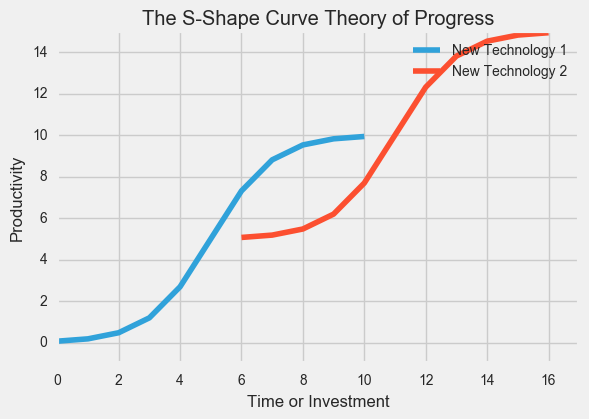 The S-Shape Curve Theory of Progress

New Technology 1
New Technology 2

Productivity

14
12
10
8
6
4
2
0

0 2 4 6 8 10 12 14 16

Time or Investment